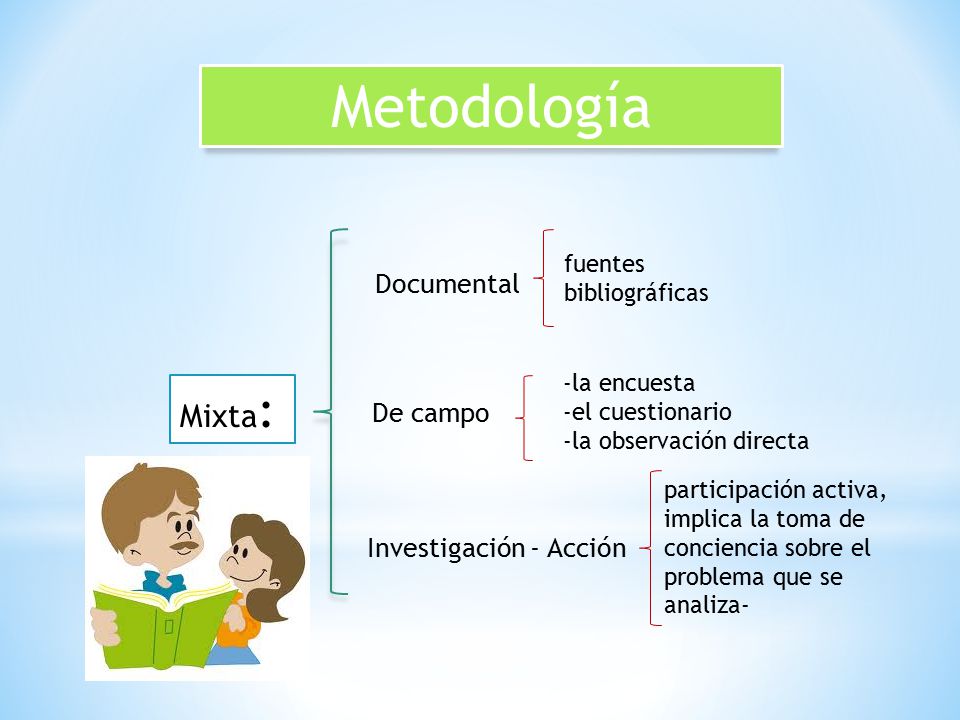 Metodología

Mixta:

Documental

fuentes bibliográficas

De campo

-la encuesta
-el cuestionario
-la observación directa

Investigación - Acción

participación activa, implica la toma de conciencia sobre el problema que se analiza-